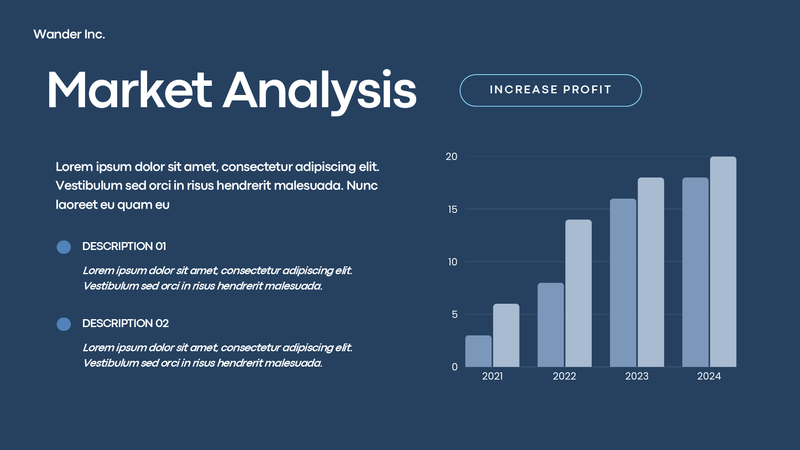 Wander Inc.

Market Analysis

INCREASE PROFIT

Lorem ipsum dolor sit amet, consectetur adipiscing elit. Vestibulum sed orci in risus hendrerit malesuada. Nunc laoreet eu quam eu

DESCRIPTION 01

Lorem ipsum dolor sit amet, consectetur adipiscing elit. Vestibulum sed orci in risus hendrerit malesuada.

DESCRIPTION 02

Lorem ipsum dolor sit amet, consectetur adipiscing elit. Vestibulum sed orci in risus hendrerit malesuada.

20
15
10
5
0
2021
2022
2023
2024